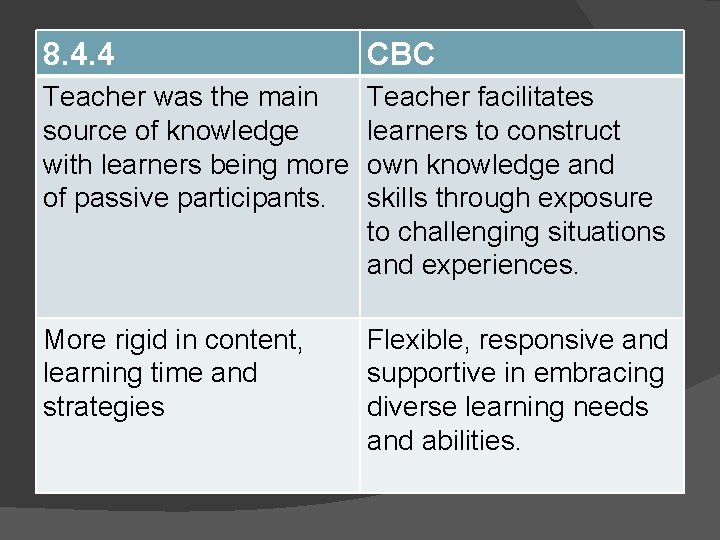 | 8.4.4 | CBC |
|---|---|
| Teacher was the main source of knowledge with learners being more of passive participants. | Teacher facilitates learners to construct own knowledge and skills through exposure to challenging situations and experiences. |
| More rigid in content, learning time and strategies | Flexible, responsive and supportive in embracing diverse learning needs and abilities. |